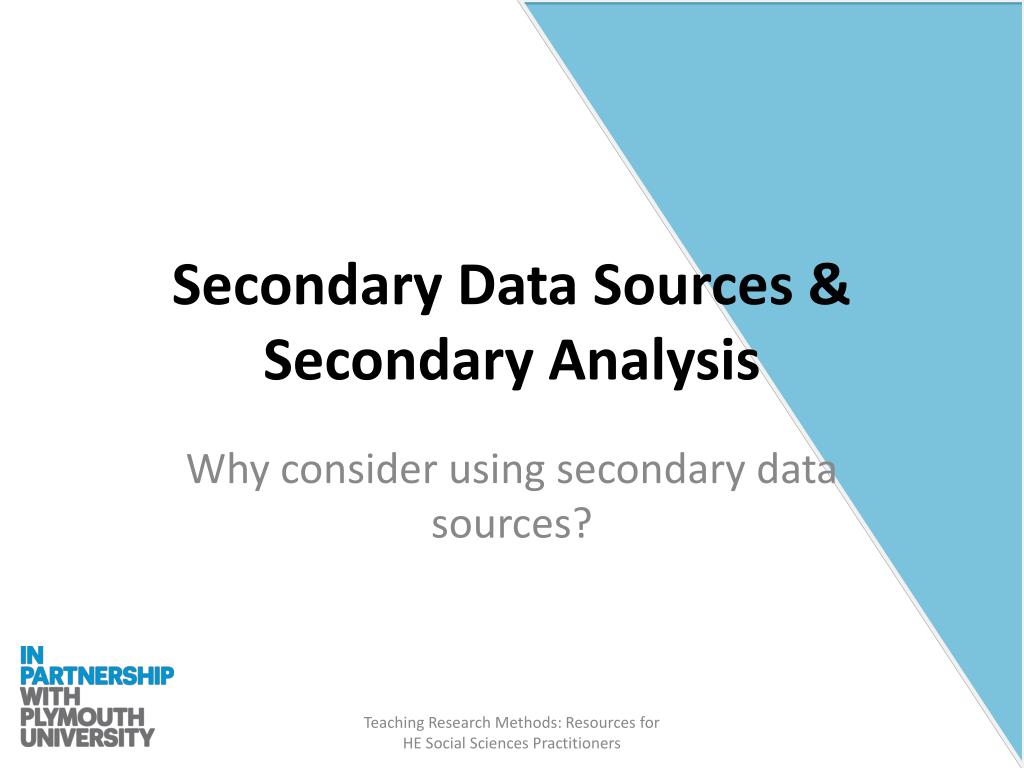 Secondary Data Sources & Secondary Analysis

Why consider using secondary data sources?

IN PARTNERSHIP WITH PLYMOUTH UNIVERSITY

Teaching Research Methods: Resources for HE Social Sciences Practitioners